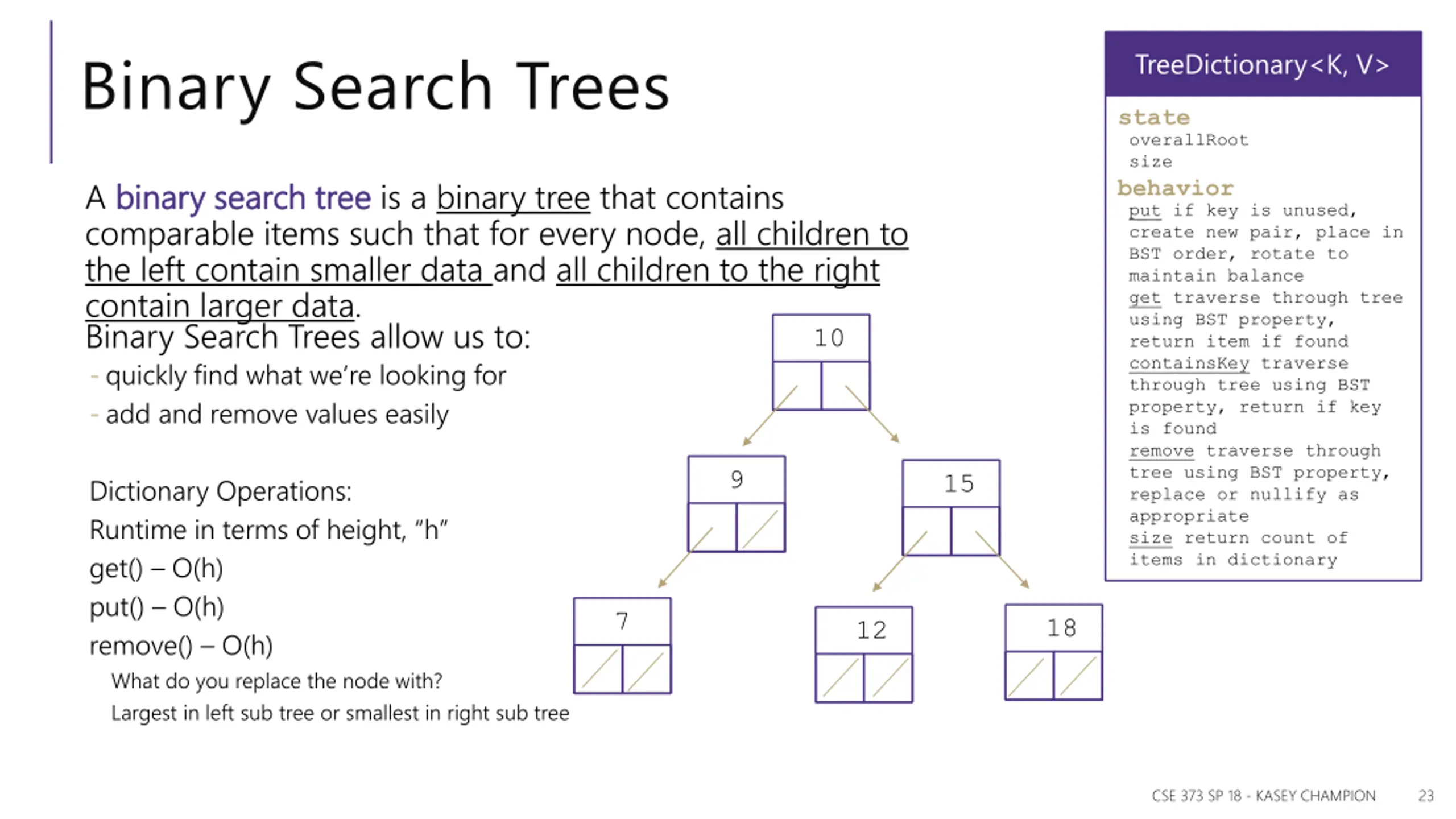 Binary Search Trees

A binary search tree is a binary tree that contains comparable items such that for every node, all children to the left contain smaller data and all children to the right contain larger data.
Binary Search Trees allow us to:
- quickly find what we're looking for
- add and remove values easily

Dictionary Operations:
Runtime in terms of height, "h"
get() – O(h)
put() – O(h)
remove() – O(h)
What do you replace the node with?
Largest in left sub tree or smallest in right sub tree

10
9
15
7
12
18

TreeDictionary<K, V>
state
overallRoot
size
behavior
put if key is unused, create new pair, place in BST order, rotate to maintain balance
get traverse through tree using BST property, return item if found
containsKey traverse through tree using BST property, return if key is found
remove traverse through tree using BST property, replace or nullify as appropriate
size return count of items in dictionary

CSE 373 SP 18 - KASEY CHAMPION 23